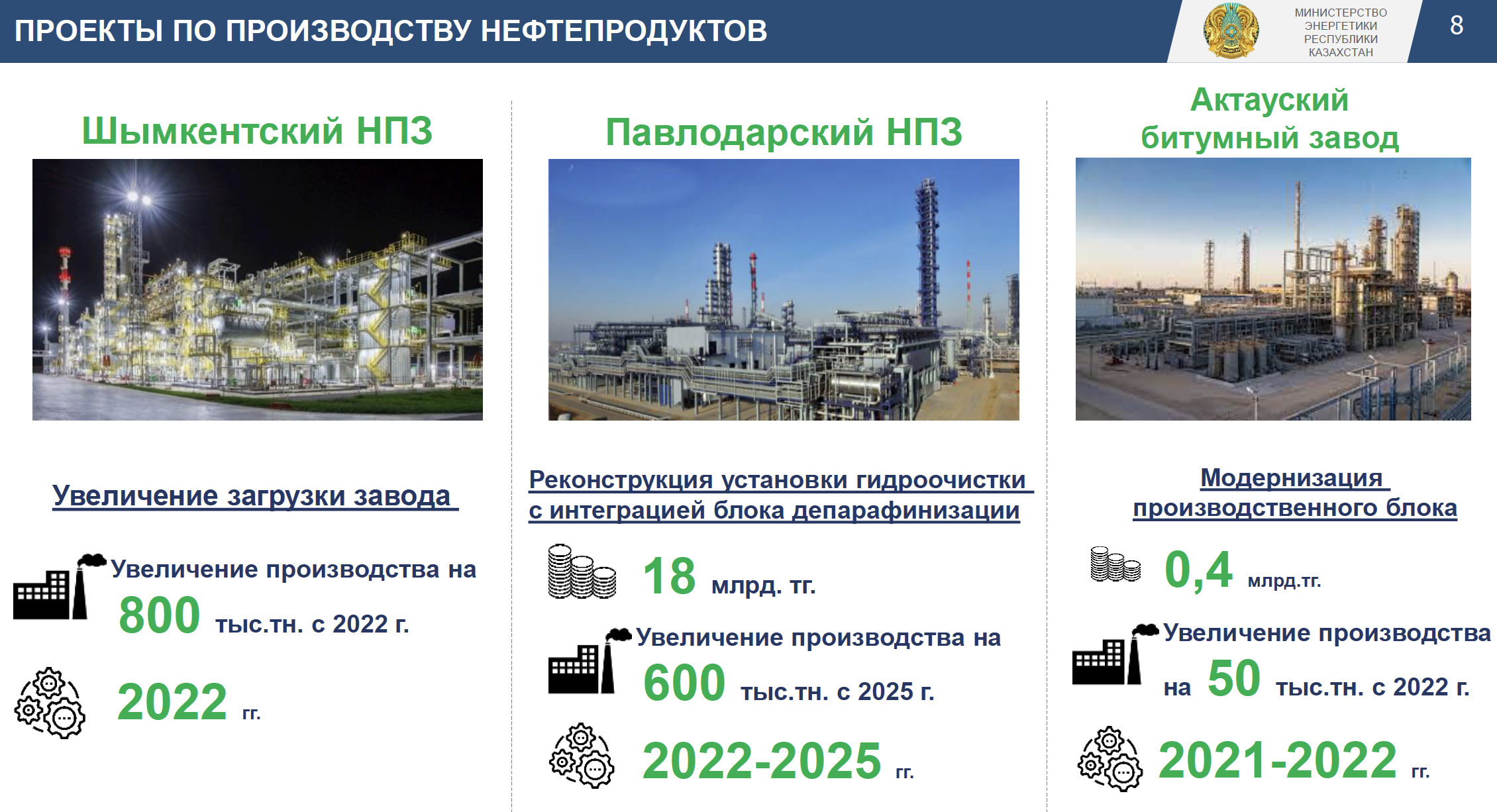 ПРОЕКТЫ ПО ПРОИЗВОДСТВУ НЕФТЕПРОДУКТОВ

МИНИСТЕРСТВО ЭНЕРГЕТИКИ РЕСПУБЛИКИ КАЗАХСТАН

8

Шымкентский НПЗ

Увеличение загрузки завода

Увеличение производства на 800 тыс.тн. с 2022 г.

2022 гг.

Павлодарский НПЗ

Реконструкция установки гидроочистки с интеграцией блока депарафинизации

18 млрд. тг.

Увеличение производства на 600 тыс.тн. с 2025 г.

2022-2025 гг.

Актауский битумный завод

Модернизация производственного блока

0,4 млрд.тг.

Увеличение производства на 50 тыс.тн. с 2022 г.

2021-2022 гг.